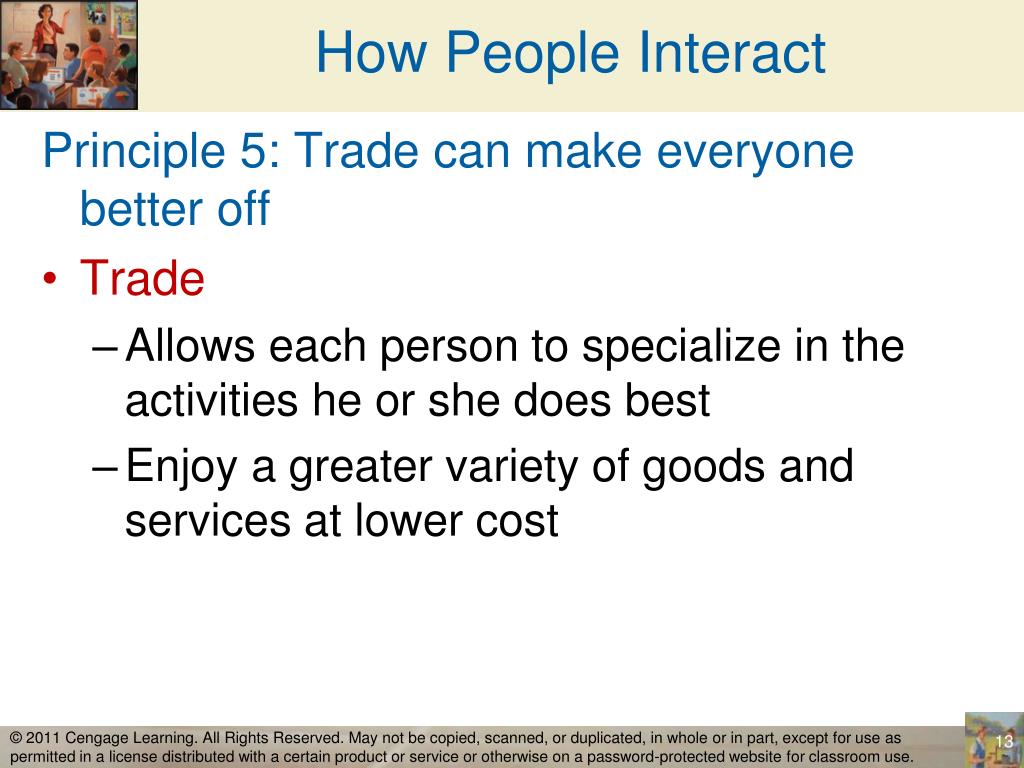 How People Interact

Principle 5: Trade can make everyone better off

• Trade

– Allows each person to specialize in the activities he or she does best

– Enjoy a greater variety of goods and services at lower cost

© 2011 Cengage Learning. All Rights Reserved. May not be copied, scanned, or duplicated, in whole or in part, except for use as permitted in a license distributed with a certain product or service or otherwise on a password-protected website for classroom use.

13